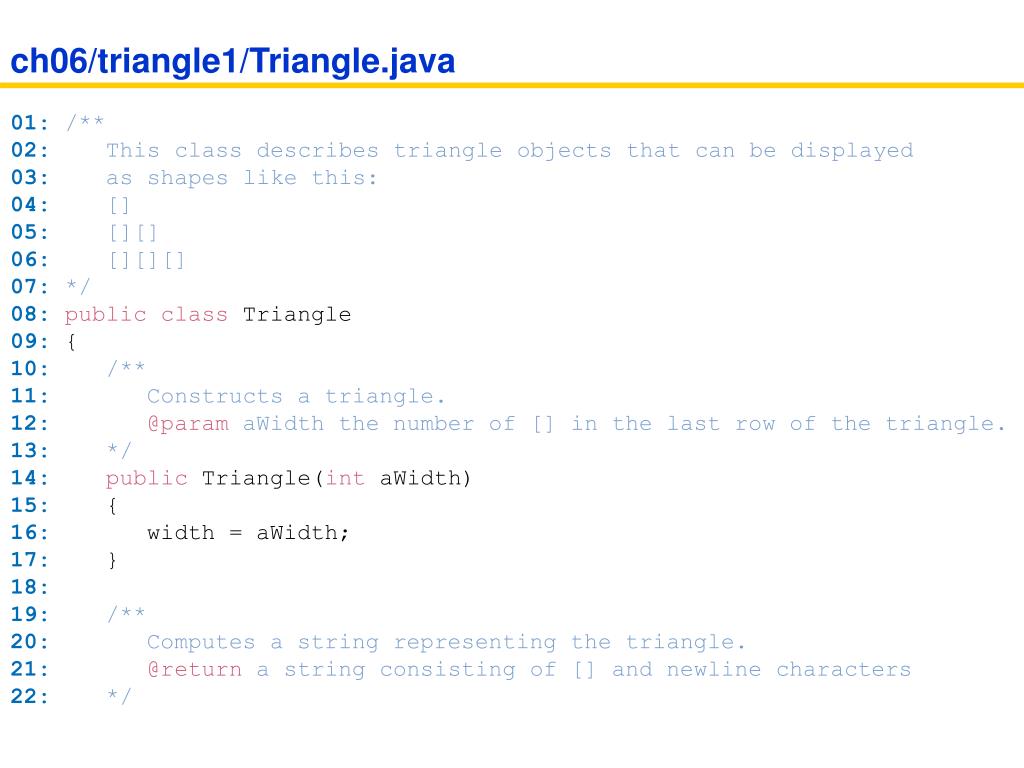 ch06/triangle1/Triangle.java

01: /**
02:    This class describes triangle objects that can be displayed
03:    as shapes like this:
04:    []
05:    [][]
06:    [][][]
07: */
08: public class Triangle
09: {
10:    /**
11:       Constructs a triangle.
12:       @param aWidth the number of [] in the last row of the triangle.
13:    */
14:    public Triangle(int aWidth)
15:    {
16:       width = aWidth;
17:    }
18:
19:    /**
20:       Computes a string representing the triangle.
21:       @return a string consisting of [] and newline characters
22:    */